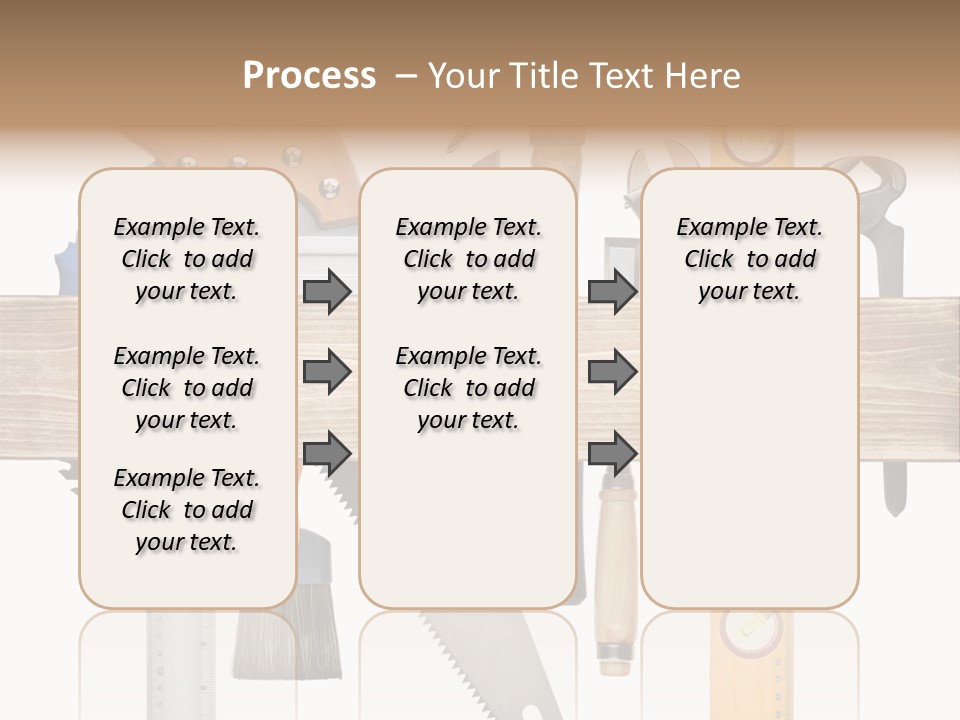 Process – Your Title Text Here

Example Text. Click to add your text.

Example Text. Click to add your text.

Example Text. Click to add your text.

Example Text. Click to add your text.

Example Text. Click to add your text.

Example Text. Click to add your text.